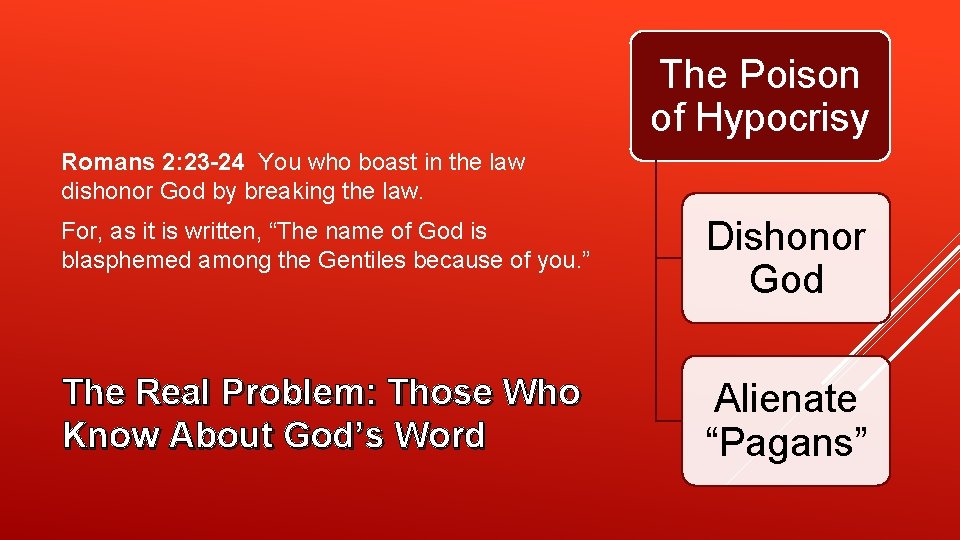 Romans 2:23-24 You who boast in the law dishonor God by breaking the law.

For, as it is written, “The name of God is blasphemed among the Gentiles because of you.”

The Real Problem: Those Who Know About God’s Word

The Poison of Hypocrisy

Dishonor God

Alienate “Pagans”